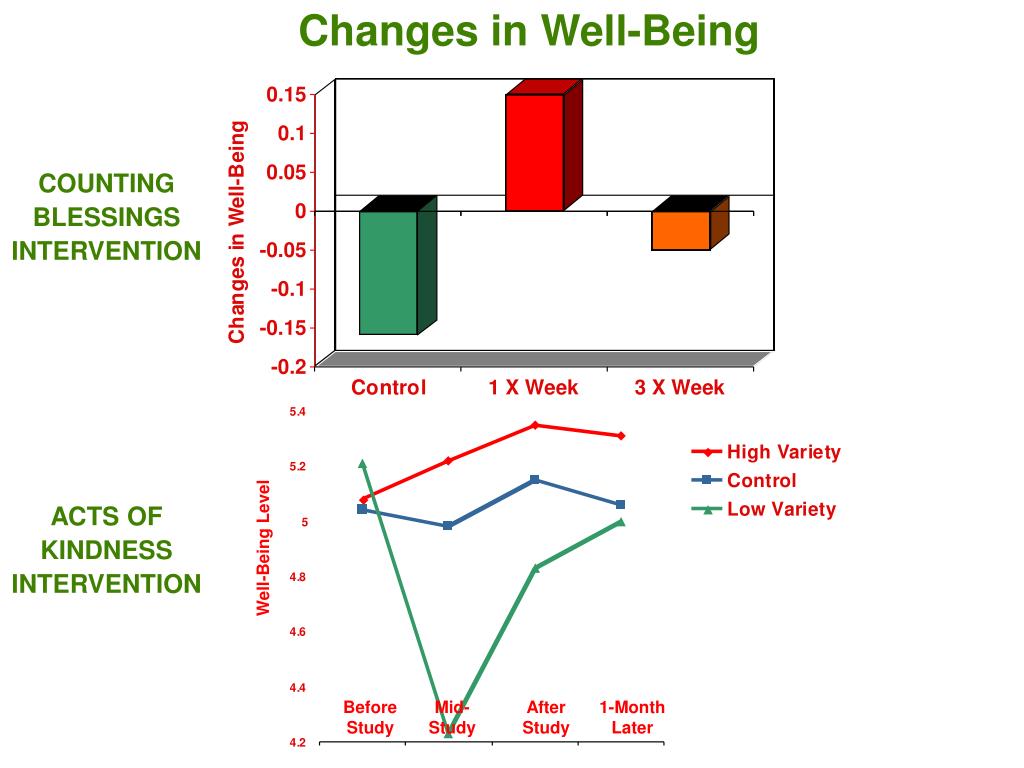 Changes in Well-Being

COUNTING BLESSINGS INTERVENTION

Changes in Well-Being

0.15
0.1
0.05
0
-0.05
-0.1
-0.15
-0.2

Control
1 X Week
3 X Week

ACTS OF KINDNESS INTERVENTION

Well-Being Level

5.4
5.2
5
4.8
4.6
4.4
4.2

Before Study
Mid-Study
After Study
1-Month Later

High Variety
Control
Low Variety